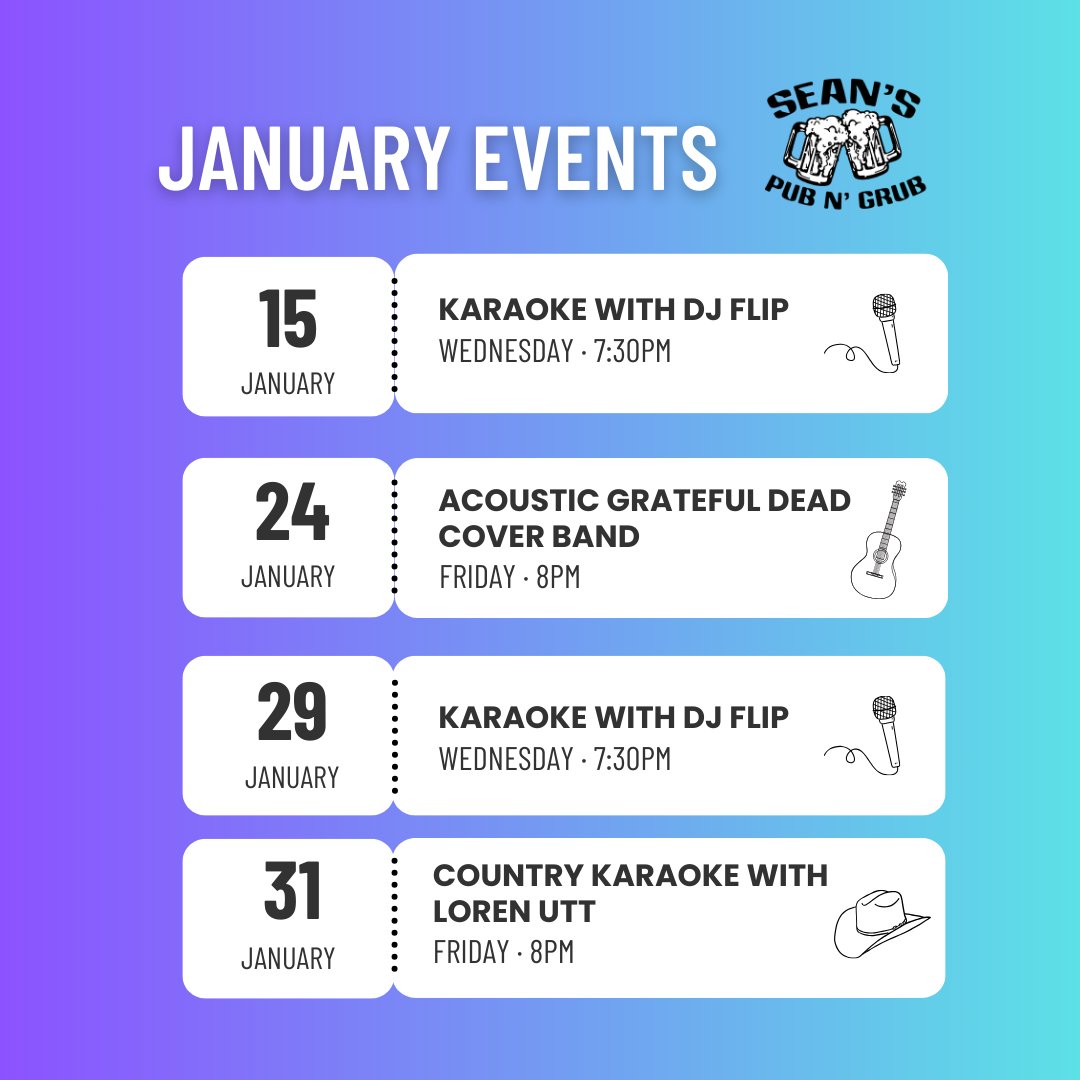 JANUARY EVENTS

SEAN'S
PUB N' GRUB

15
JANUARY

KARAOKE WITH DJ FLIP
WEDNESDAY · 7:30PM

24
JANUARY

ACOUSTIC GRATEFUL DEAD COVER BAND
FRIDAY · 8PM

29
JANUARY

KARAOKE WITH DJ FLIP
WEDNESDAY · 7:30PM

31
JANUARY

COUNTRY KARAOKE WITH LOREN UTT
FRIDAY · 8PM